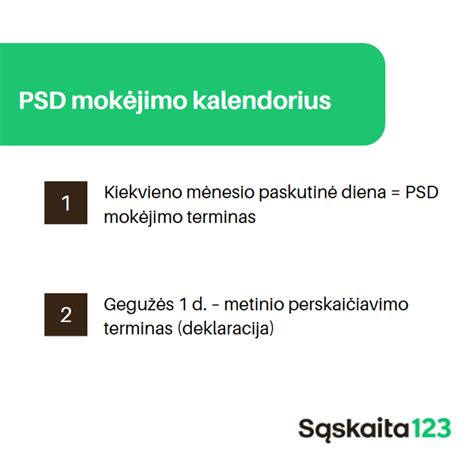 PSD mokėjimo kalendorius

1

Kiekvieno mėnesio paskutinė diena = PSD mokėjimo terminas

2

Gegužės 1 d. – metinio perskaičiavimo terminas (deklaracija)

Sąskaita123